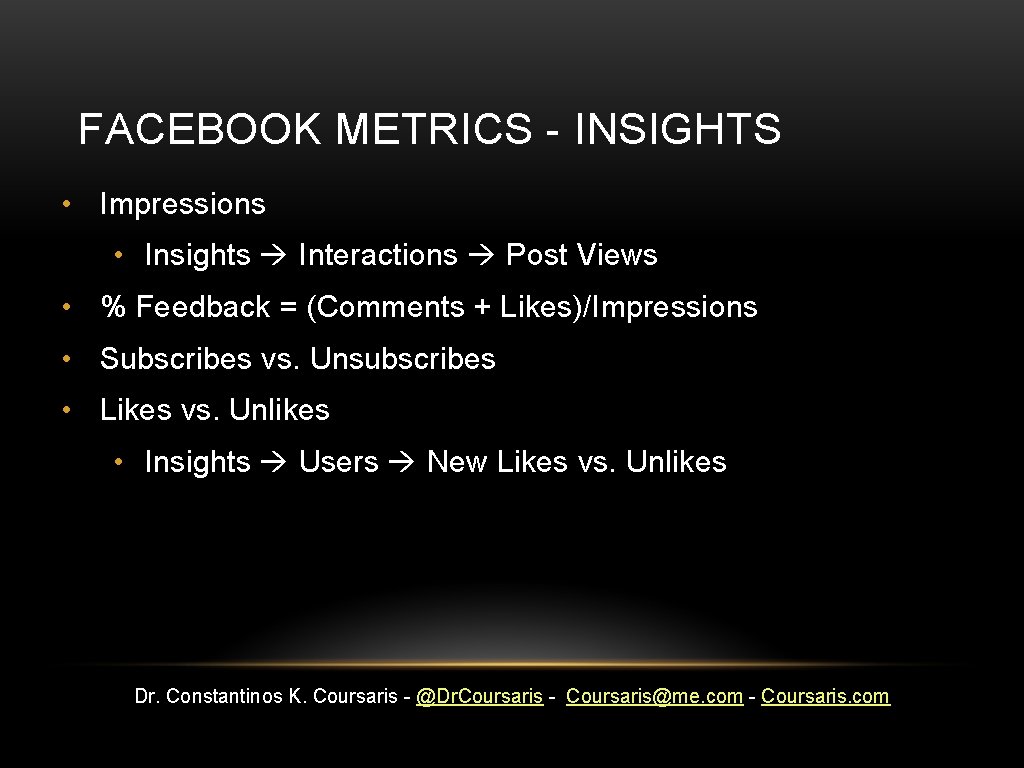 FACEBOOK METRICS - INSIGHTS

• Impressions

• Insights → Interactions → Post Views

• % Feedback = (Comments + Likes)/Impressions

• Subscribes vs. Unsubscribes

• Likes vs. Unlikes

• Insights → Users → New Likes vs. Unlikes

Dr. Constantinos K. Coursaris - @DrCoursaris - Coursaris@me.com - Coursaris.com